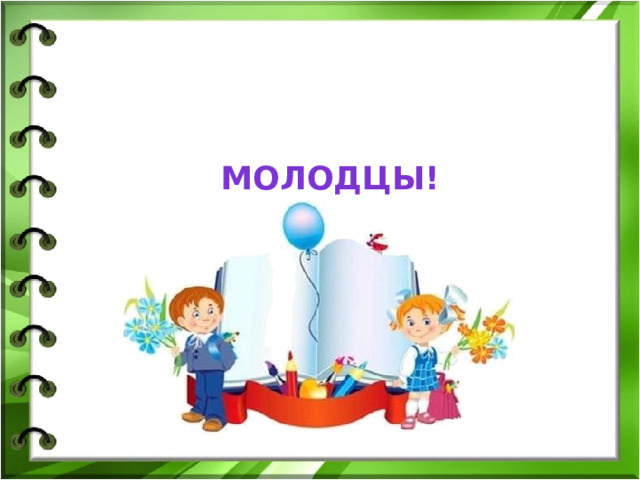 МОЛОДЦЫ!